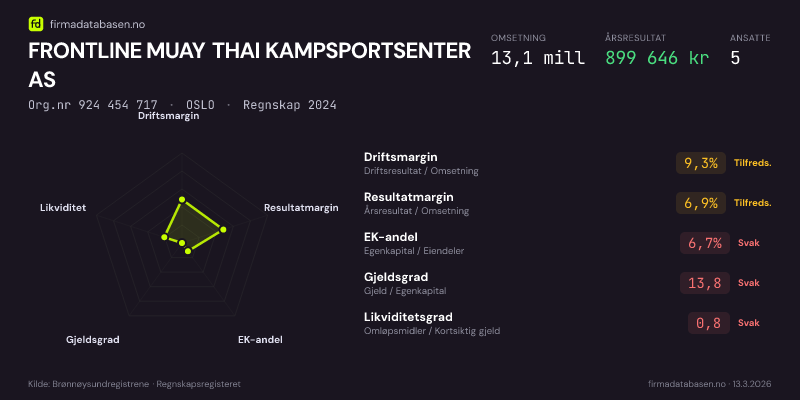 fd firmadatabasen.no

FRONTLINE MUAY THAI KAMPSPORTSENTER AS

Org.nr 924 454 717 · OSLO · Regnskap 2024

OMSETNING
13,1 mill

ÅRSRESULTAT
899 646 kr

ANSATTE
5

Driftsmargin
Resultatmargin
EK-andel
Gjeldsgrad
Likviditet

Driftsmargin
Driftsresultat / Omsetning
9,3% Tilfreds.

Resultatmargin
Årsresultat / Omsetning
6,9% Tilfreds.

EK-andel
Egenkapital / Eiendeler
6,7% Svak

Gjeldsgrad
Gjeld / Egenkapital
13,8 Svak

Likviditetsgrad
Omløpsmidler / Kortsiktig gjeld
0,8 Svak

Kilde: Brønnøysundregistrene · Regnskapsregisteret

firmadatabasen.no · 13.3.2026